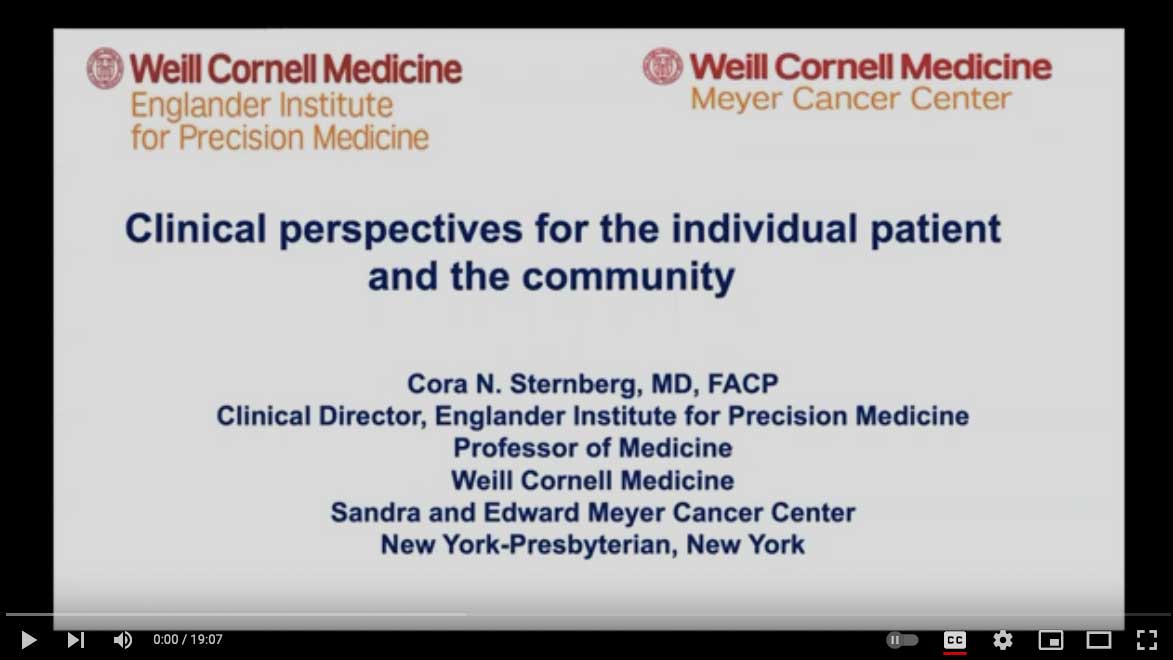 Weill Cornell Medicine
Englander Institute for Precision Medicine

Weill Cornell Medicine
Meyer Cancer Center

Clinical perspectives for the individual patient and the community

Cora N. Sternberg, MD, FACP
Clinical Director, Englander Institute for Precision Medicine
Professor of Medicine
Weill Cornell Medicine
Sandra and Edward Meyer Cancer Center
New York-Presbyterian, New York

0:00 / 19:07

CC